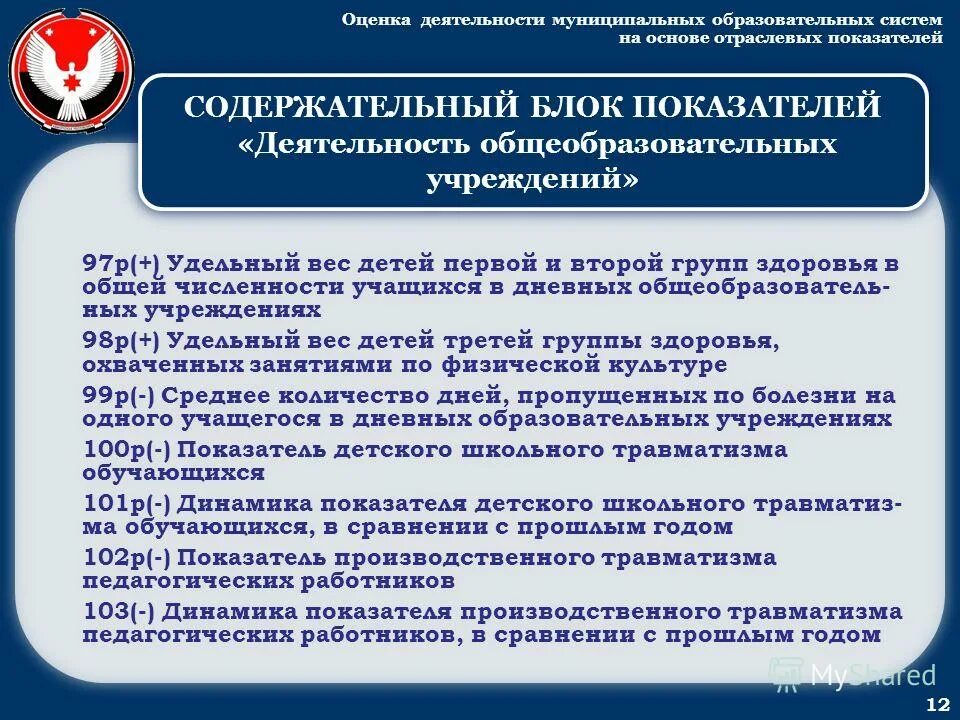 Оценка деятельности муниципальных образовательных систем на основе отраслевых показателей

СОДЕРЖАТЕЛЬНЫЙ БЛОК ПОКАЗАТЕЛЕЙ «Деятельность общеобразовательных учреждений»

97р(+) Удельный вес детей первой и второй групп здоровья в общей численности учащихся в дневных общеобразовательных учреждениях

98р(+) Удельный вес детей третей группы здоровья, охваченных занятиями по физической культуре

99р(-) Среднее количество дней, пропущенных по болезни на одного учащегося в дневных образовательных учреждениях

100р(-) Показатель детского школьного травматизма обучающихся

101р(-) Динамика показателя детского школьного травматизма обучающихся, в сравнении с прошлым годом

102р(-) Показатель производственного травматизма педагогических работников

103(-) Динамика показателя производственного травматизма педагогических работников, в сравнении с прошлым годом

MyShared

12